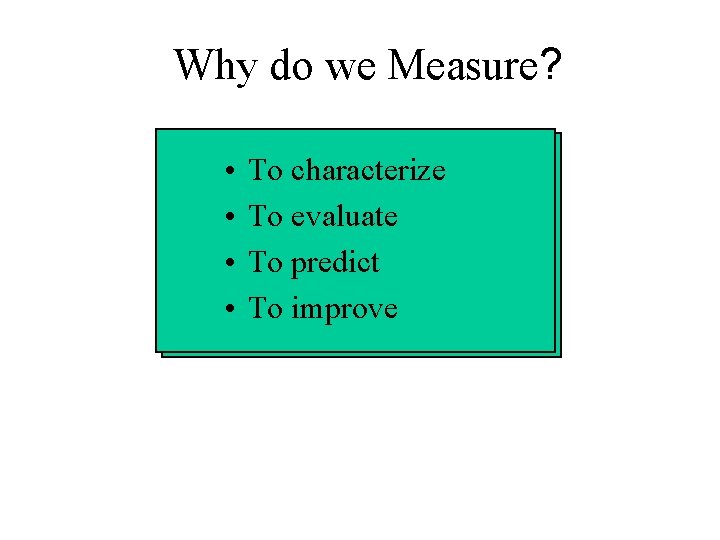 Why do we Measure?

• To characterize
• To evaluate
• To predict
• To improve